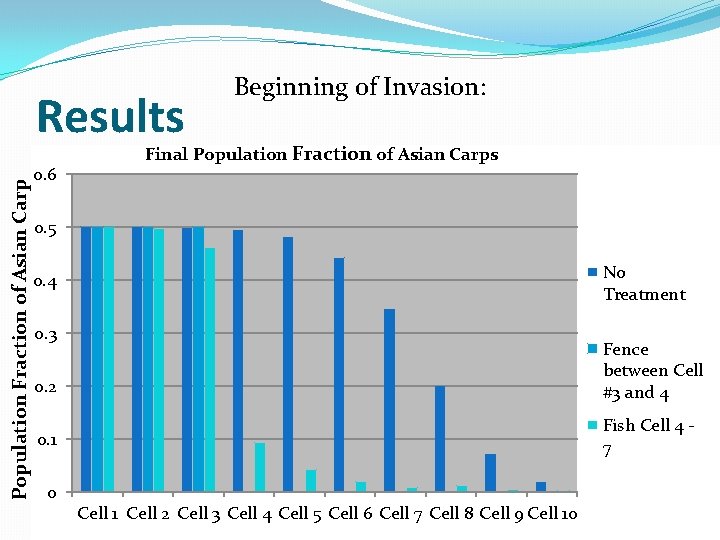 Beginning of Invasion:

Results

Final Population Fraction of Asian Carps

Population Fraction of Asian Carp

0.6
0.5
0.4
0.3
0.2
0.1
0

Cell 1 Cell 2 Cell 3 Cell 4 Cell 5 Cell 6 Cell 7 Cell 8 Cell 9 Cell 10

No Treatment

Fence between Cell #3 and 4

Fish Cell 4 - 7